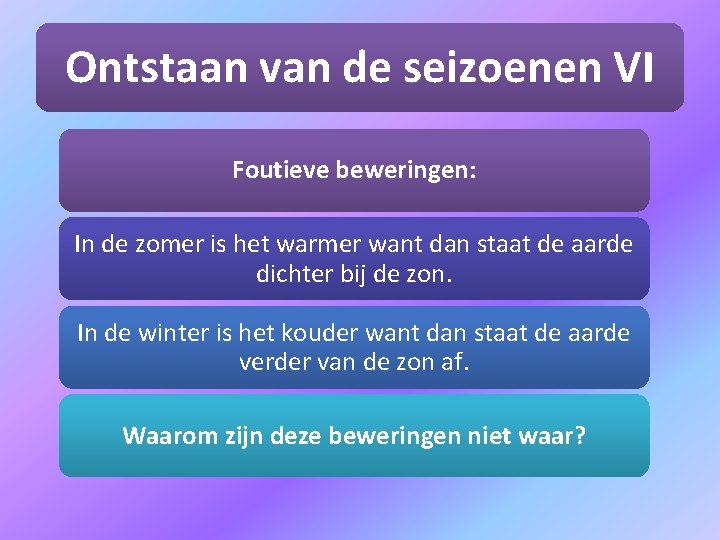 Ontstaan van de seizoenen VI

Foutieve beweringen:

In de zomer is het warmer want dan staat de aarde dichter bij de zon.

In de winter is het kouder want dan staat de aarde verder van de zon af.

Waarom zijn deze beweringen niet waar?